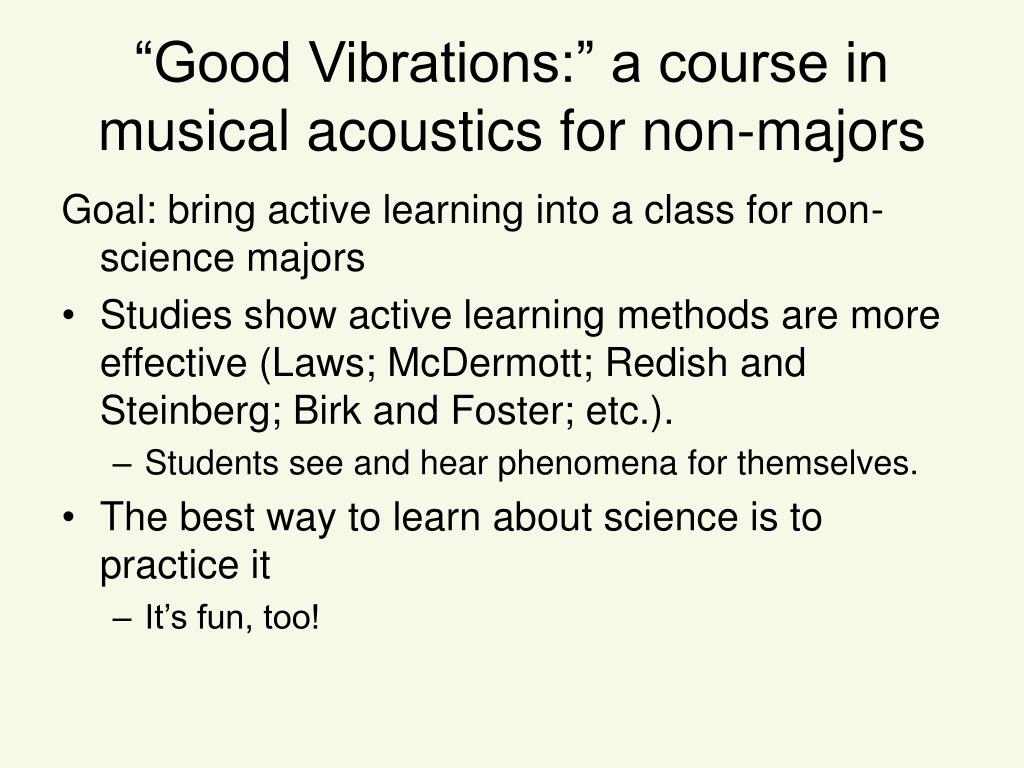 “Good Vibrations:” a course in musical acoustics for non-majors

Goal: bring active learning into a class for non-science majors

• Studies show active learning methods are more effective (Laws; McDermott; Redish and Steinberg; Birk and Foster; etc.).
– Students see and hear phenomena for themselves.
• The best way to learn about science is to practice it
– It’s fun, too!